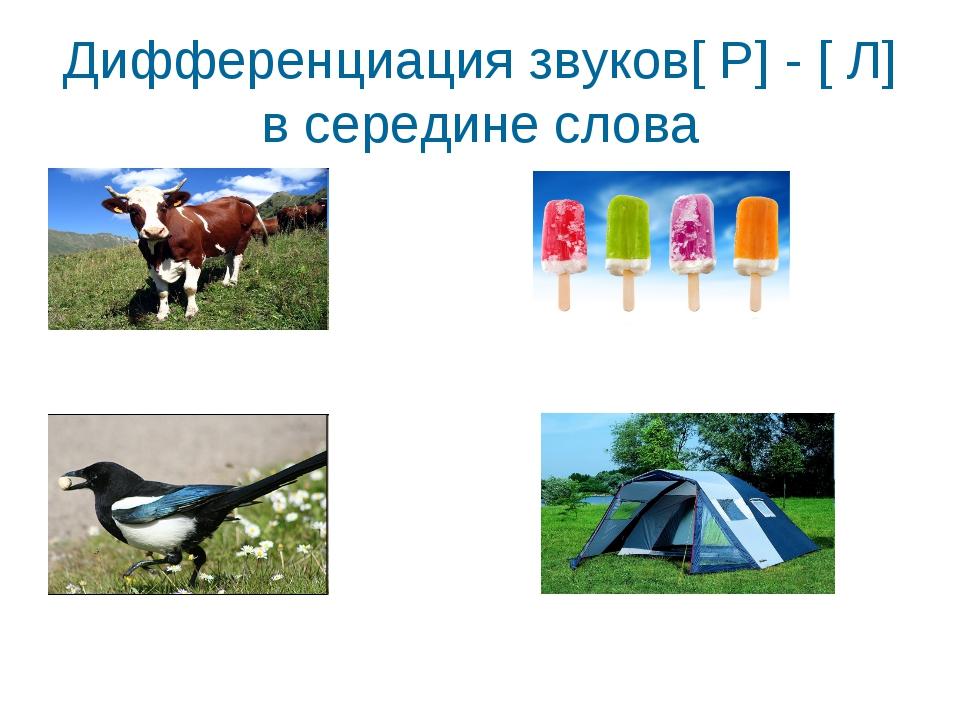 Дифференциация звуков[ Р] - [ Л] в середине слова